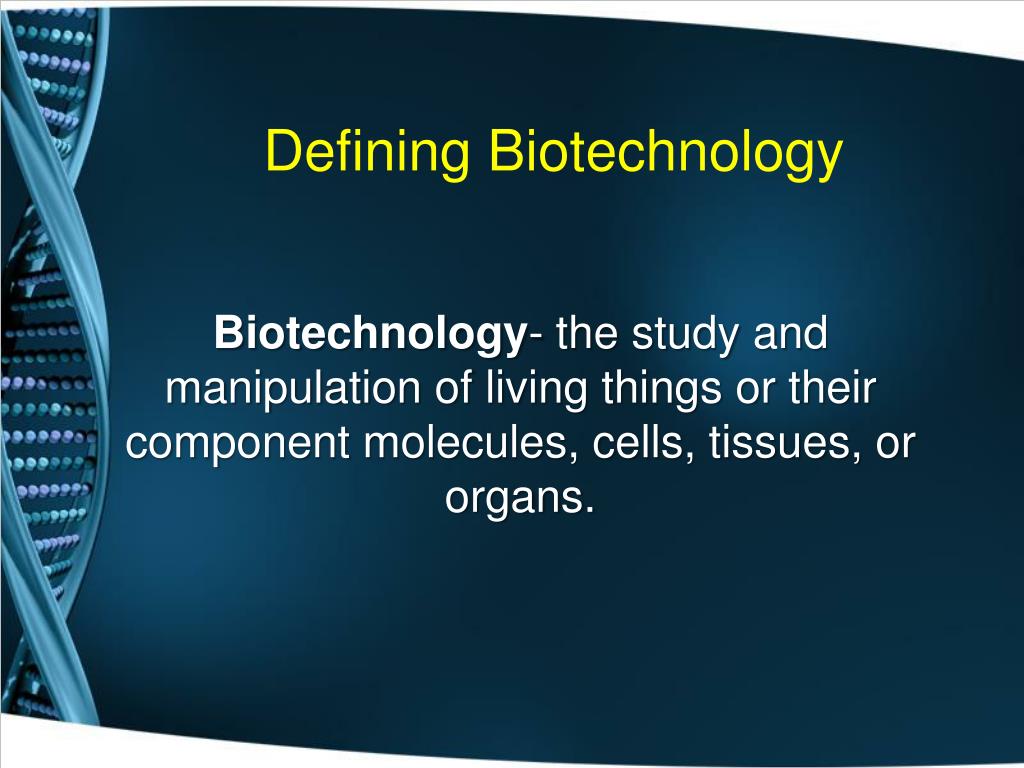 Defining Biotechnology

Biotechnology- the study and manipulation of living things or their component molecules, cells, tissues, or organs.